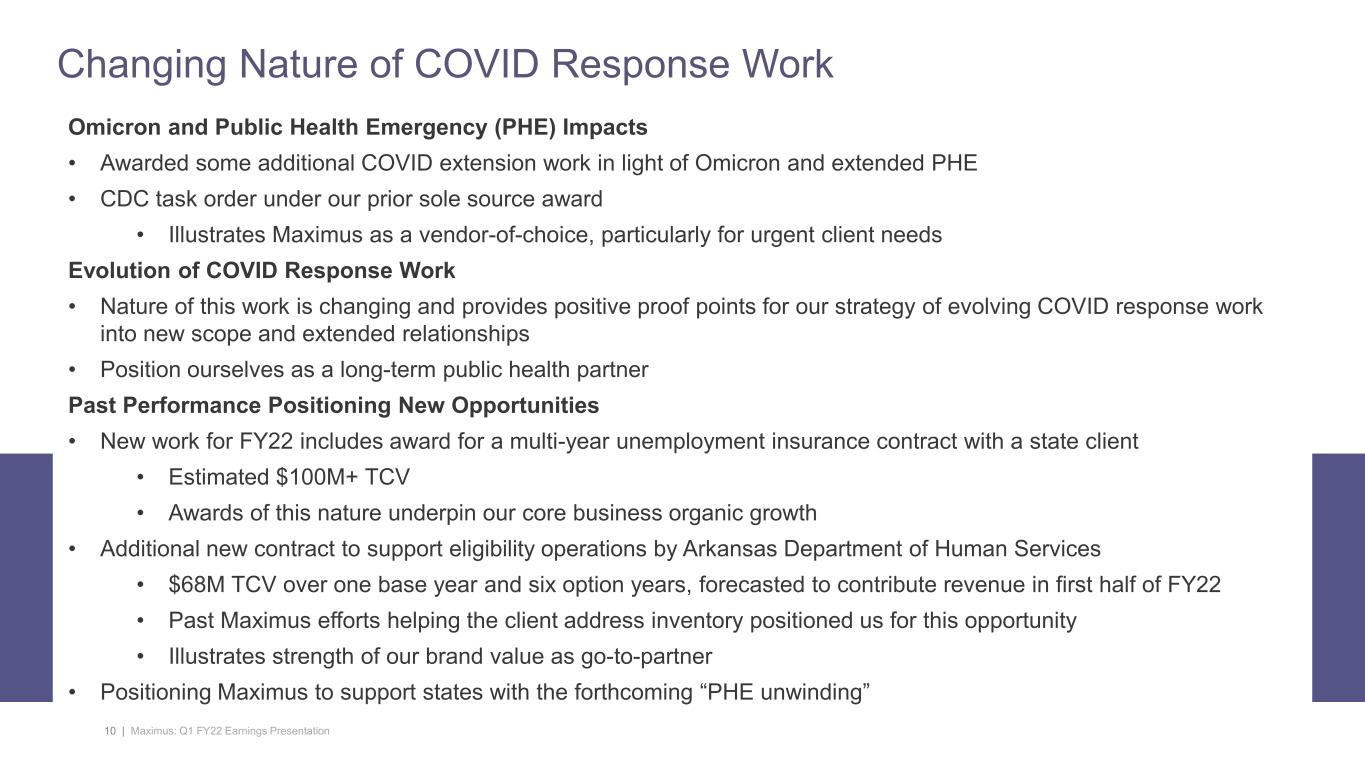 Changing Nature of COVID Response Work

Omicron and Public Health Emergency (PHE) Impacts

• Awarded some additional COVID extension work in light of Omicron and extended PHE

• CDC task order under our prior sole source award

• Illustrates Maximus as a vendor-of-choice, particularly for urgent client needs

Evolution of COVID Response Work

• Nature of this work is changing and provides positive proof points for our strategy of evolving COVID response work into new scope and extended relationships

• Position ourselves as a long-term public health partner

Past Performance Positioning New Opportunities

• New work for FY22 includes award for a multi-year unemployment insurance contract with a state client

• Estimated $100M+ TCV

• Awards of this nature underpin our core business organic growth

• Additional new contract to support eligibility operations by Arkansas Department of Human Services

• $68M TCV over one base year and six option years, forecasted to contribute revenue in first half of FY22

• Past Maximus efforts helping the client address inventory positioned us for this opportunity

• Illustrates strength of our brand value as go-to-partner

• Positioning Maximus to support states with the forthcoming “PHE unwinding”

10 | Maximus: Q1 FY22 Earnings Presentation